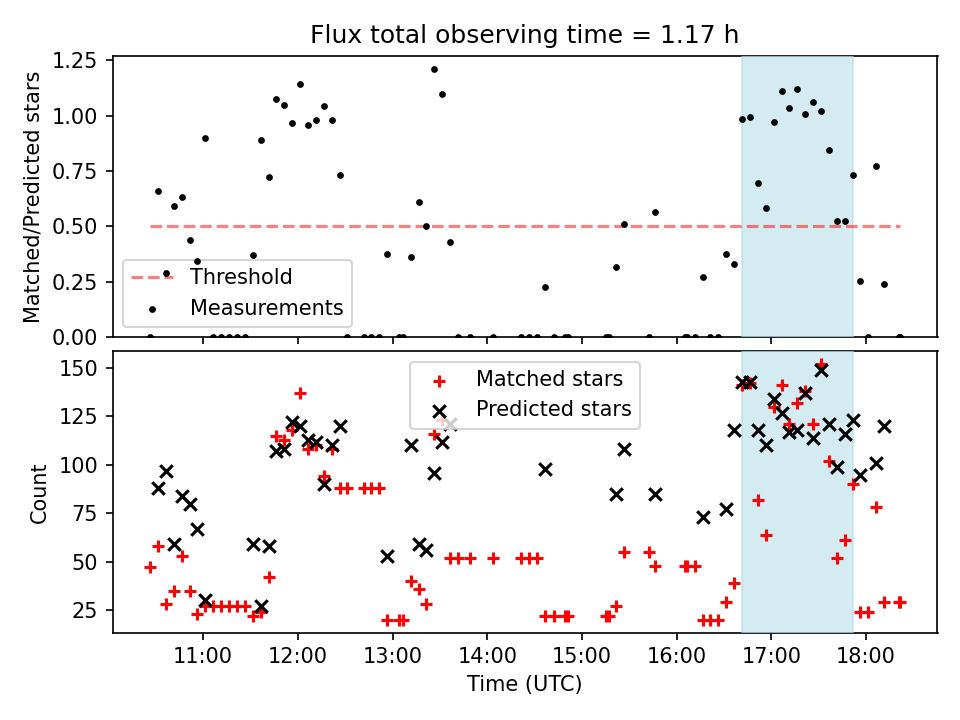 Flux total observing time = 1.17 h

Matched/Predicted stars

1.25
1.00
0.75
0.50
0.25
0.00

Threshold
Measurements

Count

150
125
100
75
50
25

Matched stars
Predicted stars

11:00
12:00
13:00
14:00
15:00
16:00
17:00
18:00

Time (UTC)